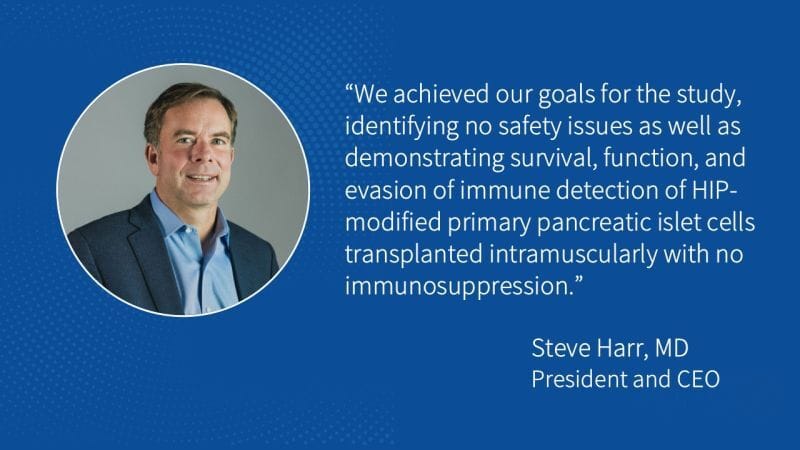 “We achieved our goals for the study, identifying no safety issues as well as demonstrating survival, function, and evasion of immune detection of HIP-modified primary pancreatic islet cells transplanted intramuscularly with no immunosuppression.”

Steve Harr, MD
President and CEO